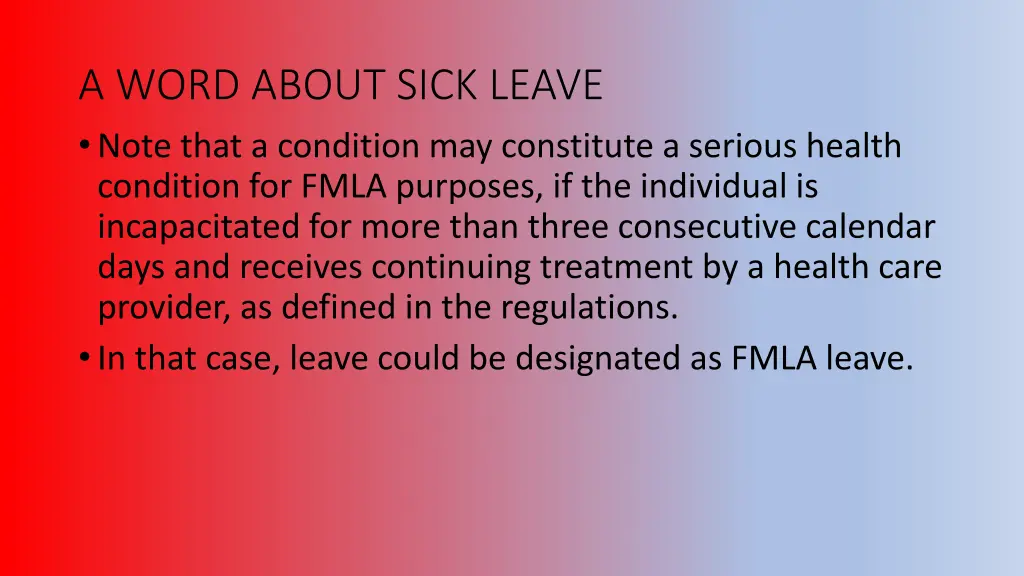 A WORD ABOUT SICK LEAVE

• Note that a condition may constitute a serious health condition for FMLA purposes, if the individual is incapacitated for more than three consecutive calendar days and receives continuing treatment by a health care provider, as defined in the regulations.
• In that case, leave could be designated as FMLA leave.